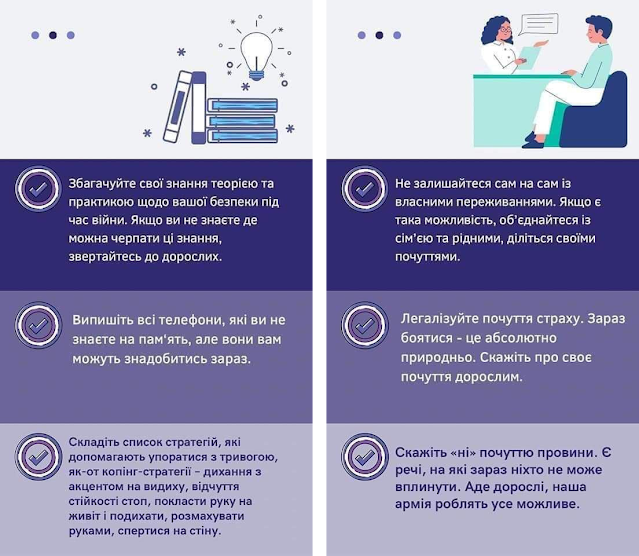 Збагачуйте свої знання теорією та практикою щодо вашої безпеки під час війни. Якщо ви не знаєте де можна черпати ці знання, звертайтесь до дорослих.

Випишіть всі телефони, які ви не знаєте на пам'ять, але вони вам можуть знадобитись зараз.

Складіть список стратегій, які допомагають упоратися з тривогою, як-от копінг-стратегії – дихання з акцентом на видиху, відчуття стійкості стоп, покласти руку на живіт і подихати, розмахувати руками, спертися на стіну.

Не залишайтеся сам на сам із власними переживаннями. Якщо є така можливість, об'єднайтеся із сім'єю та рідними, діліться своїми почуттями.

Легалізуйте почуття страху. Зараз боятися - це абсолютно природньо. Скажіть про своє почуття дорослим.

Скажіть «ні» почуттю провини. Є речі, на які зараз ніхто не може вплинути. Аде дорослі, наша армія роблять усе можливе.